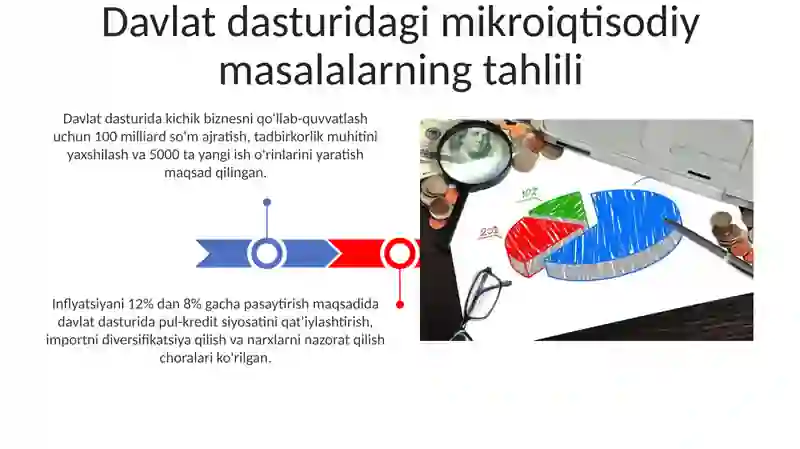 Davlat dasturidagi mikroiqtisodiy masalalarning tahlili

Davlat dasturida kichik biznesni qo'llab-quvvatlash uchun 100 milliard so'm ajratish, tadbirkorlik muhitini yaxshilash va 5000 ta yangi ish o'rinlarini yaratish maqsad qilingan.

Inflyatsiyani 12% dan 8% gacha pasaytirish maqsadida davlat dasturida pul-kredit siyosatini qat'iylashtirish, importni diversifikatsiya qilish va narxlarni nazorat qilish choralari ko'rilgan.

10%

20%